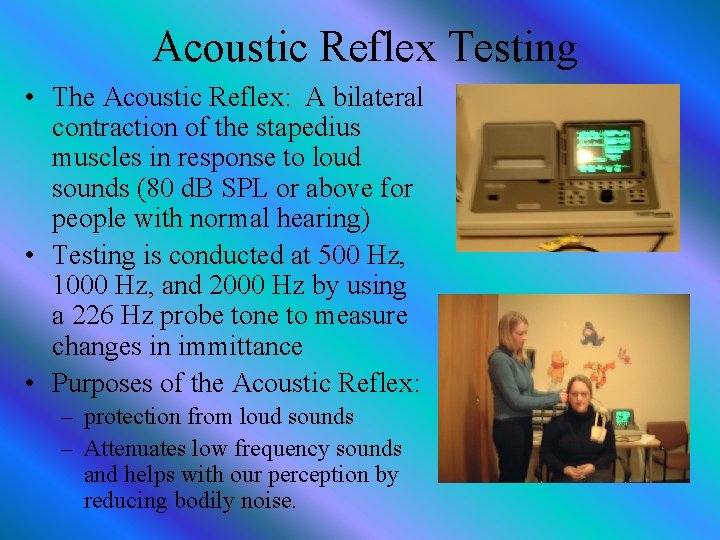 Acoustic Reflex Testing

• The Acoustic Reflex: A bilateral contraction of the stapedius muscles in response to loud sounds (80 dB SPL or above for people with normal hearing)

• Testing is conducted at 500 Hz, 1000 Hz, and 2000 Hz by using a 226 Hz probe tone to measure changes in immittance

• Purposes of the Acoustic Reflex:
– protection from loud sounds
– Attenuates low frequency sounds and helps with our perception by reducing bodily noise.